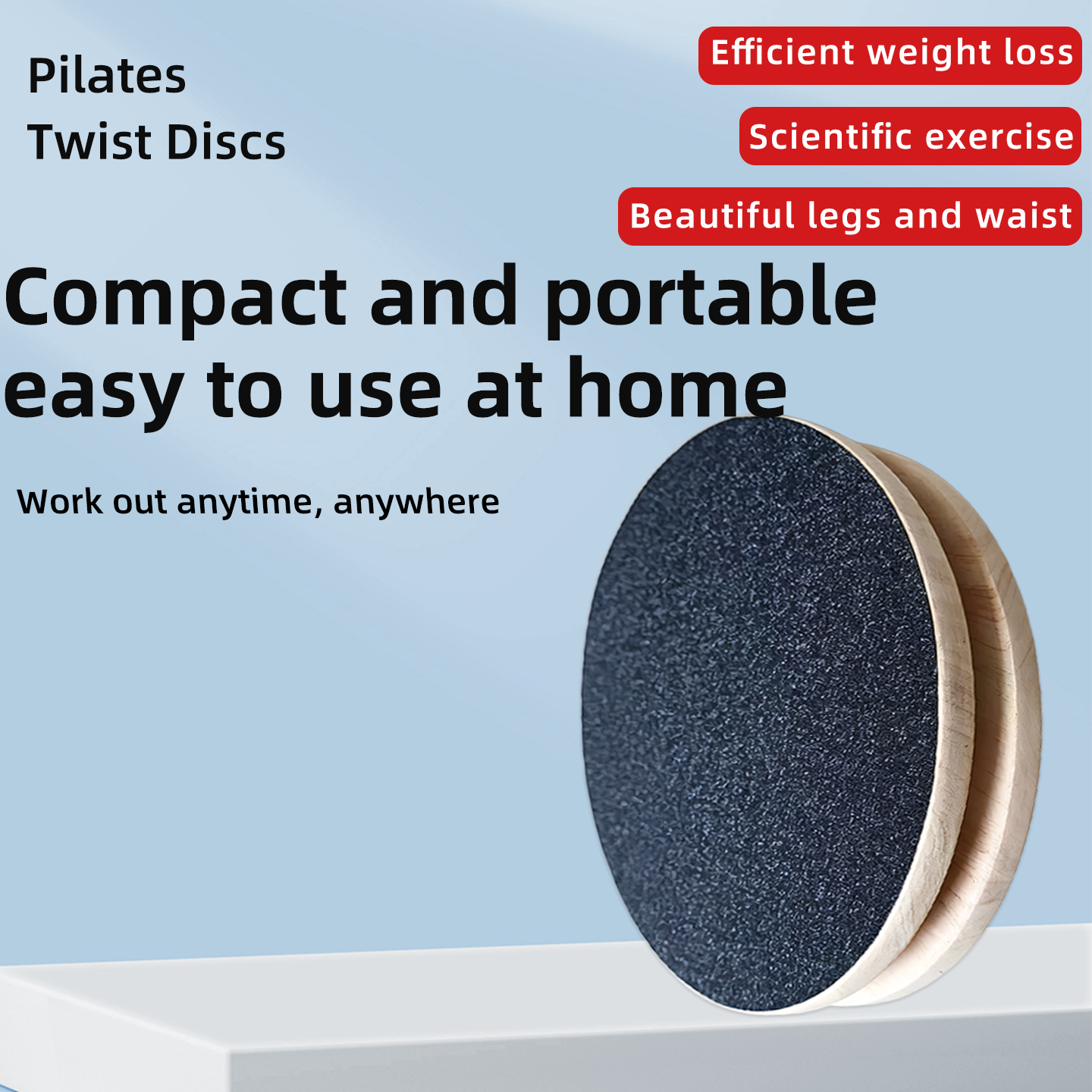 Pilates
Twist Discs

Efficient weight loss

Scientific exercise

Beautiful legs and waist

Compact and portable
easy to use at home

Work out anytime, anywhere